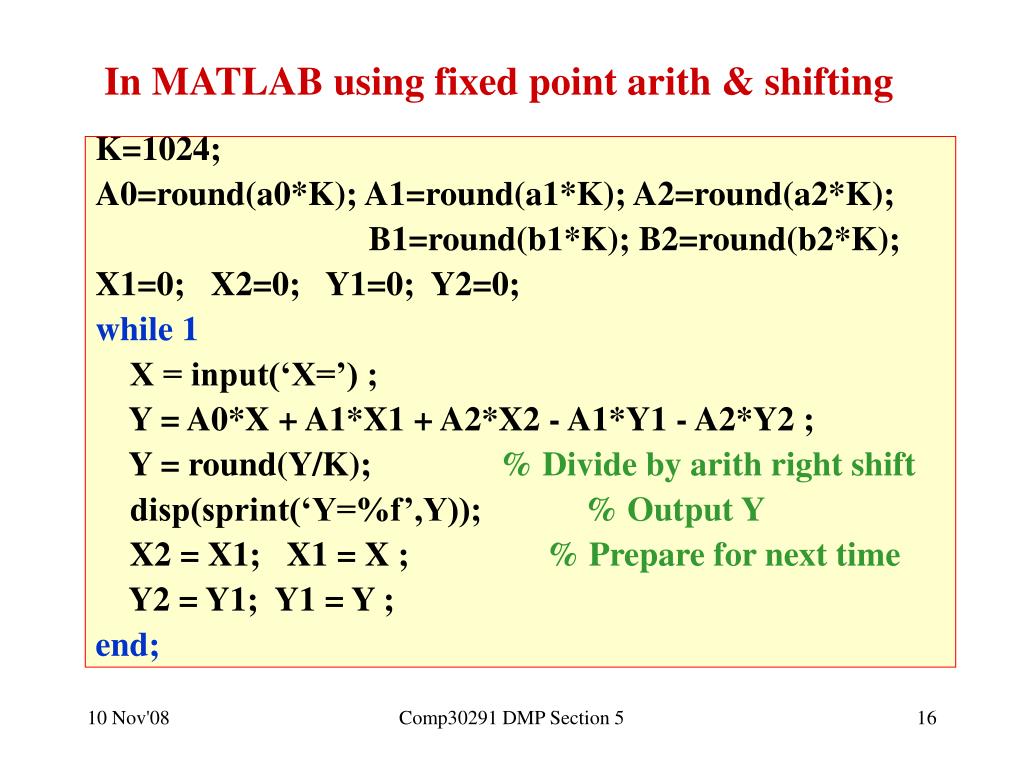 In MATLAB using fixed point arith & shifting

K=1024;
A0=round(a0*K); A1=round(a1*K); A2=round(a2*K);
B1=round(b1*K); B2=round(b2*K);
X1=0; X2=0; Y1=0; Y2=0;
while 1
X = input(‘X=’) ;
Y = A0*X + A1*X1 + A2*X2 - A1*Y1 - A2*Y2 ;
Y = round(Y/K); % Divide by arith right shift
disp(sprint(‘Y=%f’,Y)); % Output Y
X2 = X1; X1 = X ; % Prepare for next time
Y2 = Y1; Y1 = Y ;
end;

10 Nov'08 Comp30291 DMP Section 5 16